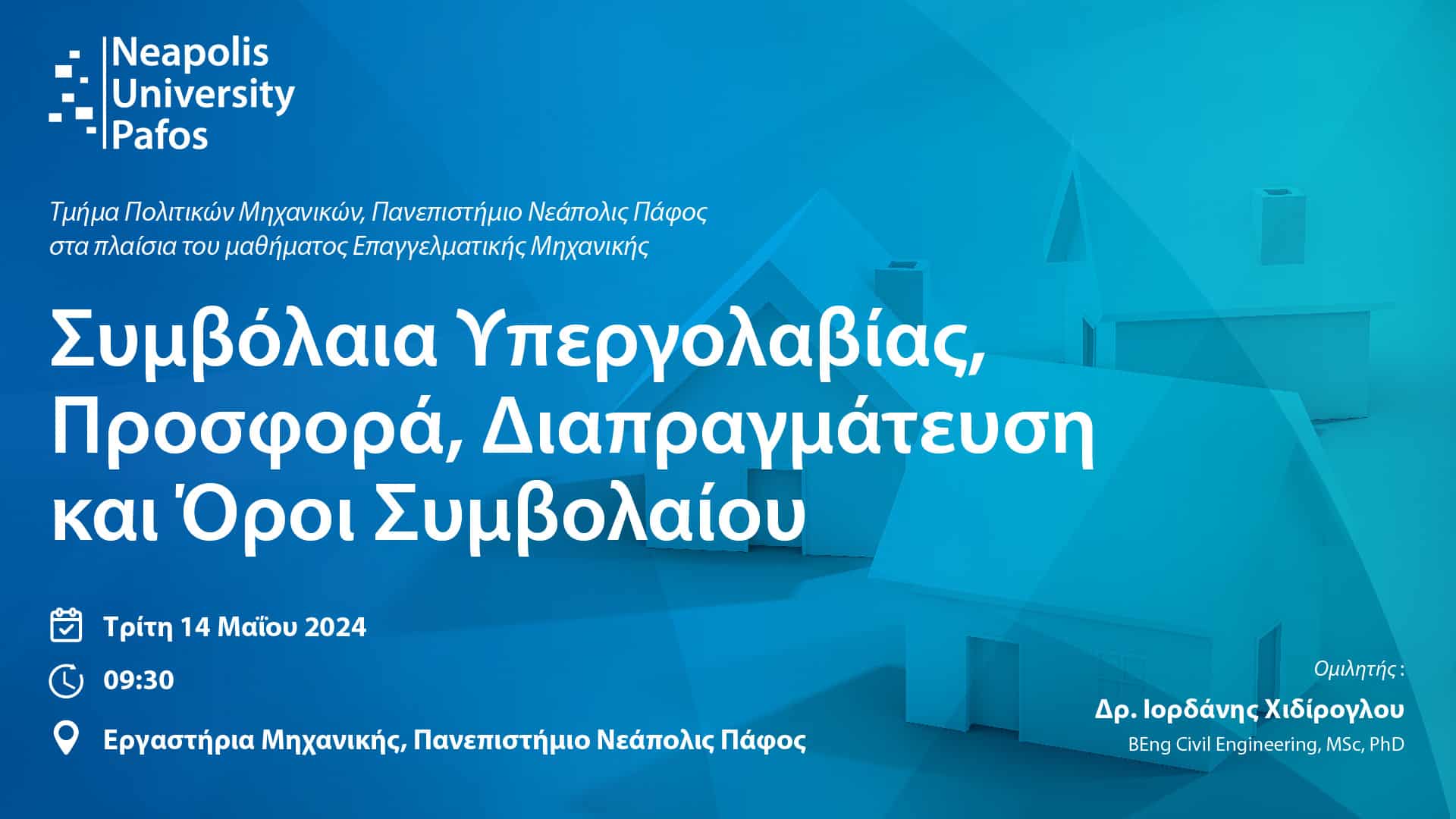 Neapolis University Pafos

Τμήμα Πολιτικών Μηχανικών, Πανεπιστήμιο Νεάπολις Πάφος στα πλαίσια του μαθήματος Επαγγελματικής Μηχανικής

Συμβόλαια Υπεργολαβίας, Προσφορά, Διαπραγμάτευση και Όροι Συμβολαίου

Τρίτη 14 Μαΐου 2024

09:30

Εργαστήρια Μηχανικής, Πανεπιστήμιο Νεάπολις Πάφος

Ομιλητής :

Δρ. Ιορδάνης Χιδίρογλου

BEng Civil Engineering, MSc, PhD